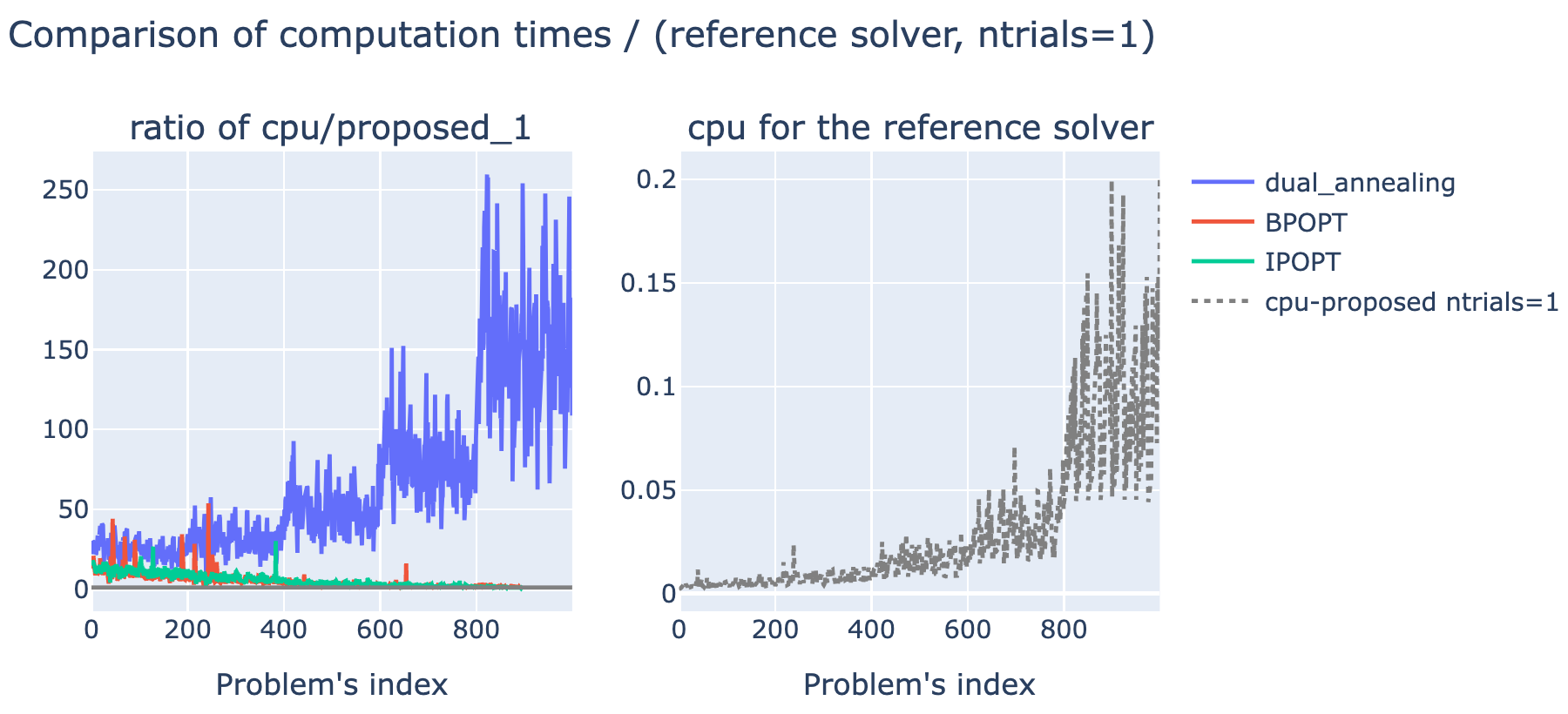 Comparison of computation times / (reference solver, ntrials=1)

ratio of cpu/proposed_1

250
200
150
100
50
0

0 200 400 600 800

Problem's index

cpu for the reference solver

0.2
0.15
0.1
0.05
0

0 200 400 600 800

Problem's index

dual_annealing
BPOPT
IPOPT
cpu-proposed ntrials=1